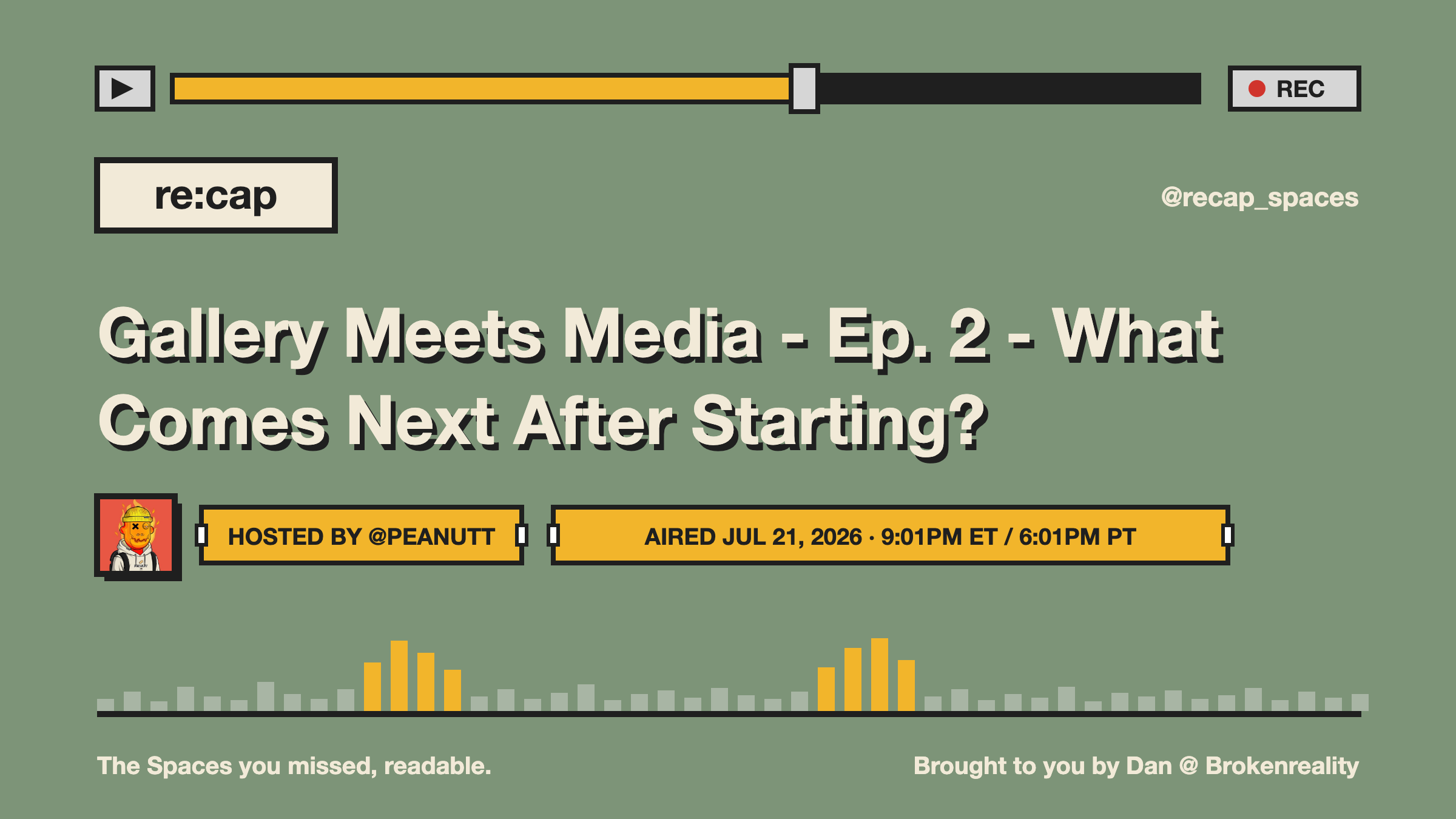 REC

re:cap

@recap_spaces

Gallery Meets Media - Ep. 2 - What Comes Next After Starting?

HOSTED BY @PEANUTT

AIRED JUL 21, 2026 · 9:01PM ET / 6:01PM PT

The Spaces you missed, readable.

Brought to you by Dan @ Brokenreality